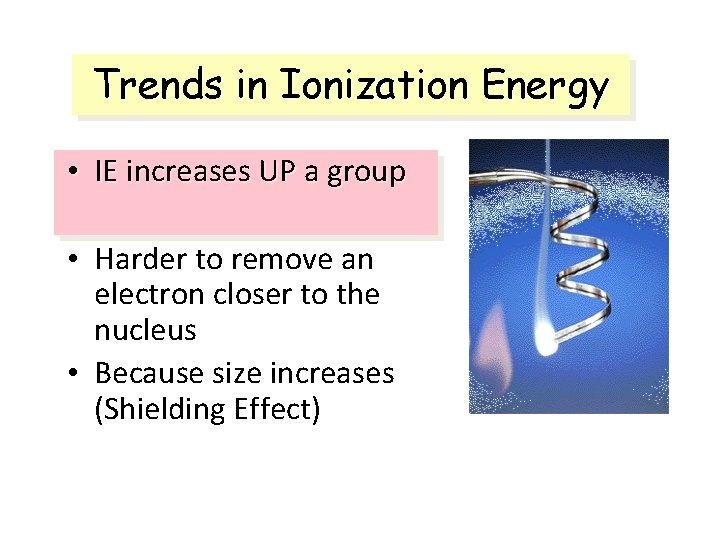 Trends in Ionization Energy

• IE increases UP a group

• Harder to remove an electron closer to the nucleus

• Because size increases (Shielding Effect)